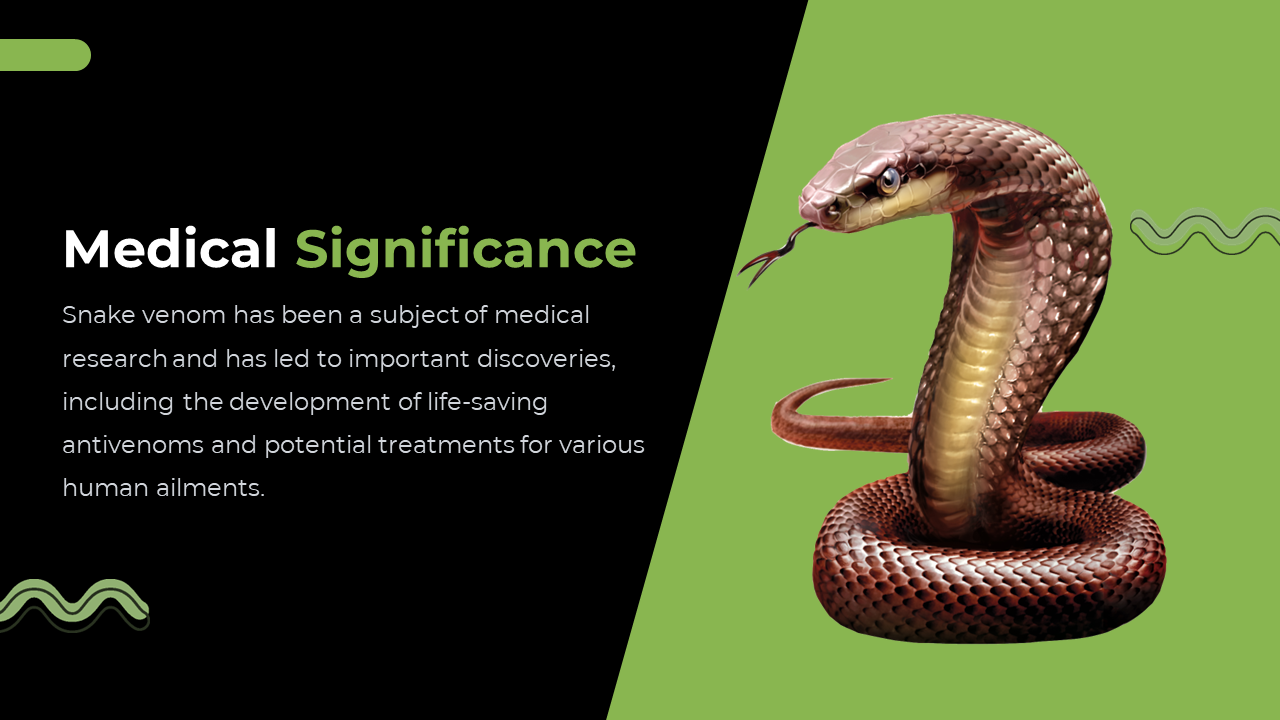 Medical Significance

Snake venom has been a subject of medical research and has led to important discoveries, including the development of life-saving antivenoms and potential treatments for various human ailments.